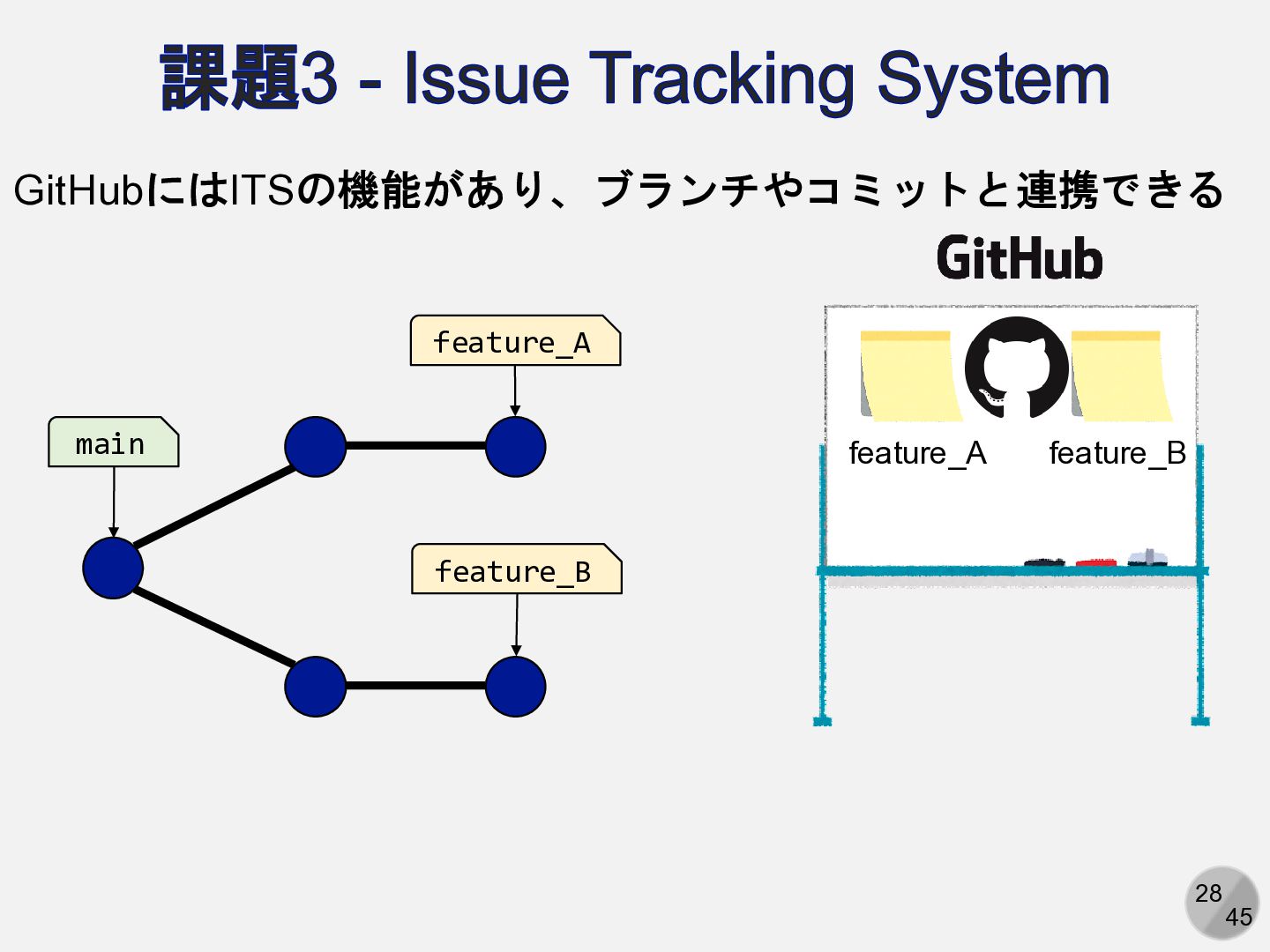 課題3 - Issue Tracking System

GitHubにはITSの機能があり、ブランチやコミットと連携できる

GitHub

feature_A

main

feature_B

feature_A

feature_B

28
45